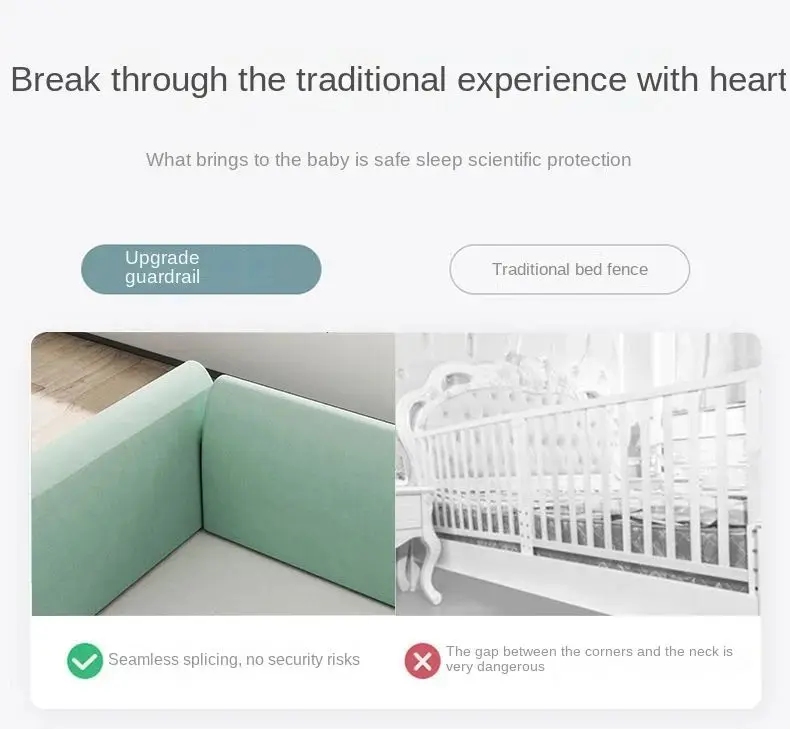 Break through the traditional experience with heart

What brings to the baby is safe sleep scientific protection

Upgrade guardrail

Traditional bed fence

Seamless splicing, no security risks

The gap between the corners and the neck is very dangerous